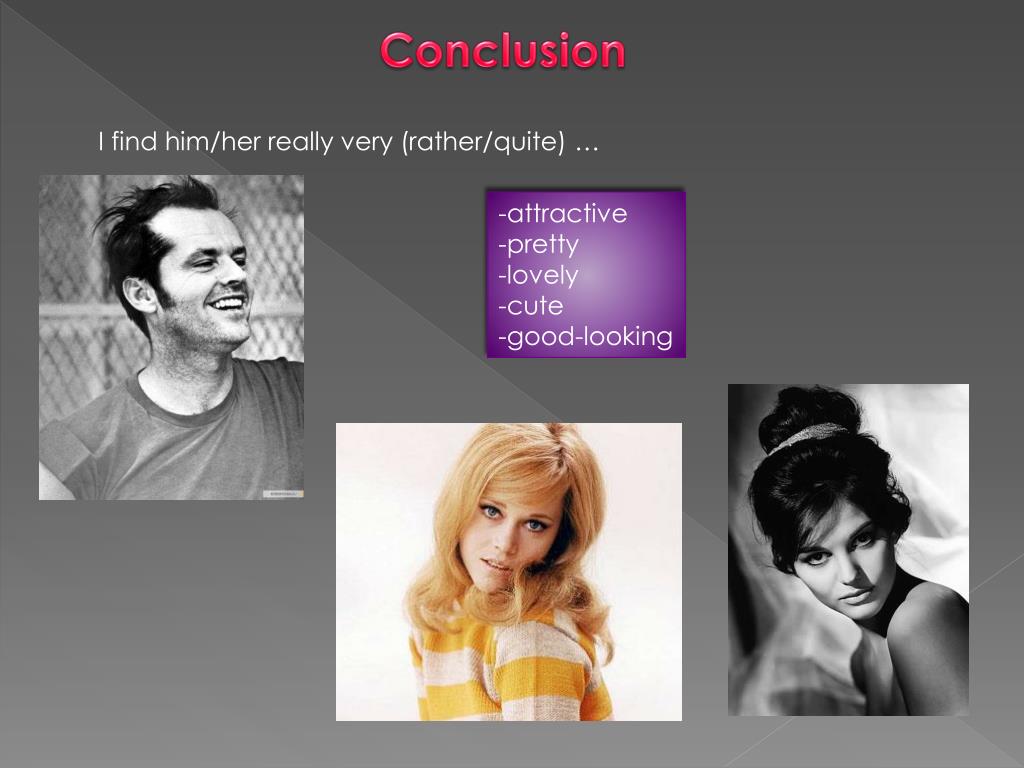 Conclusion

I find him/her really very (rather/quite) …

-attractive
-pretty
-lovely
-cute
-good-looking